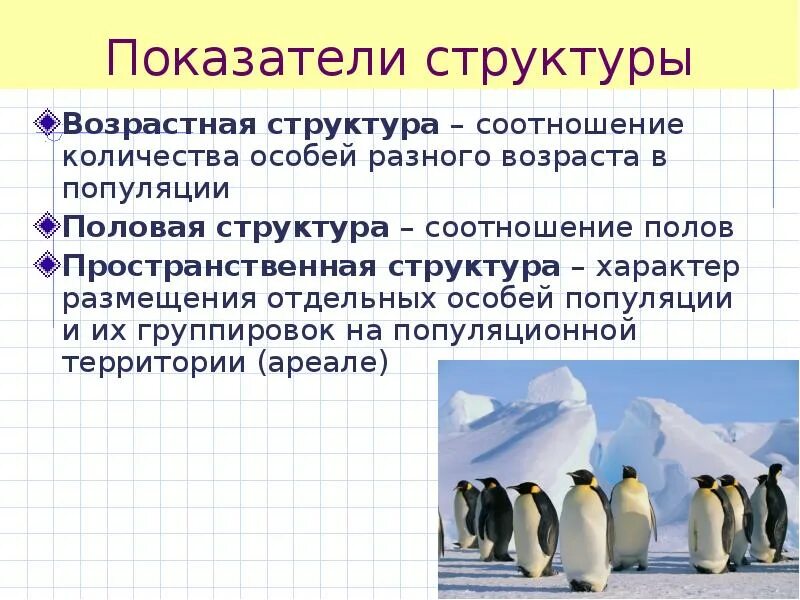 Показатели структуры

Возрастная структура – соотношение количества особей разного возраста в популяции

Половая структура – соотношение полов

Пространственная структура – характер размещения отдельных особей популяции и их группировок на популяционной территории (ареале)